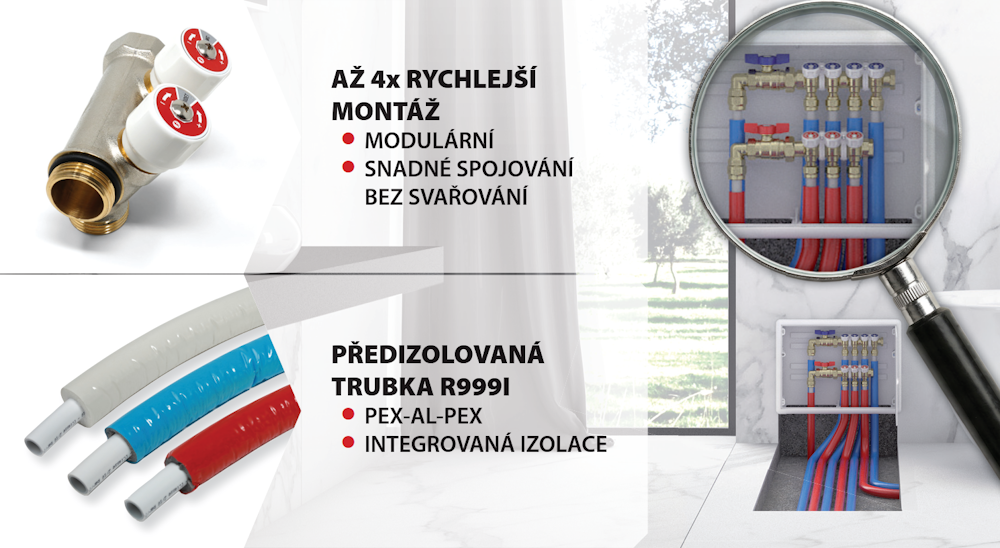 AŽ 4x RYCHLEJŠÍ MONTÁŽ

MODULÁRNÍ

SNADNÉ SPOJOVÁNÍ BEZ SVAŘOVÁNÍ

PŘEDIZOLOVANÁ TRUBKA R999I

PEX-AL-PEX

INTEGROVANÁ IZOLACE